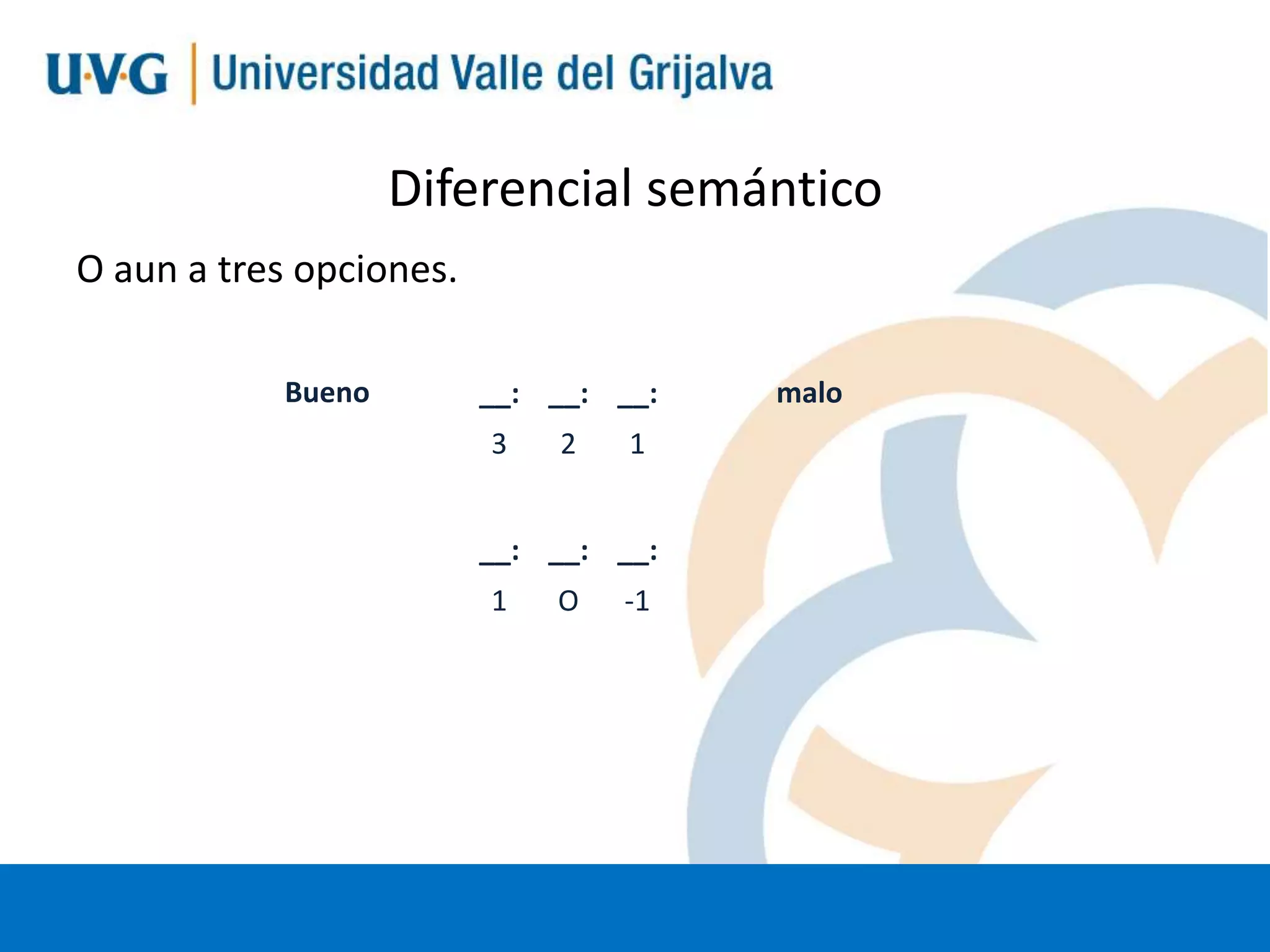 U·V·G | Universidad Valle del Grijalva

Diferencial semántico

O aun a tres opciones.

Bueno __: __: __: malo

3 2 1

__: __: __:

1 O -1